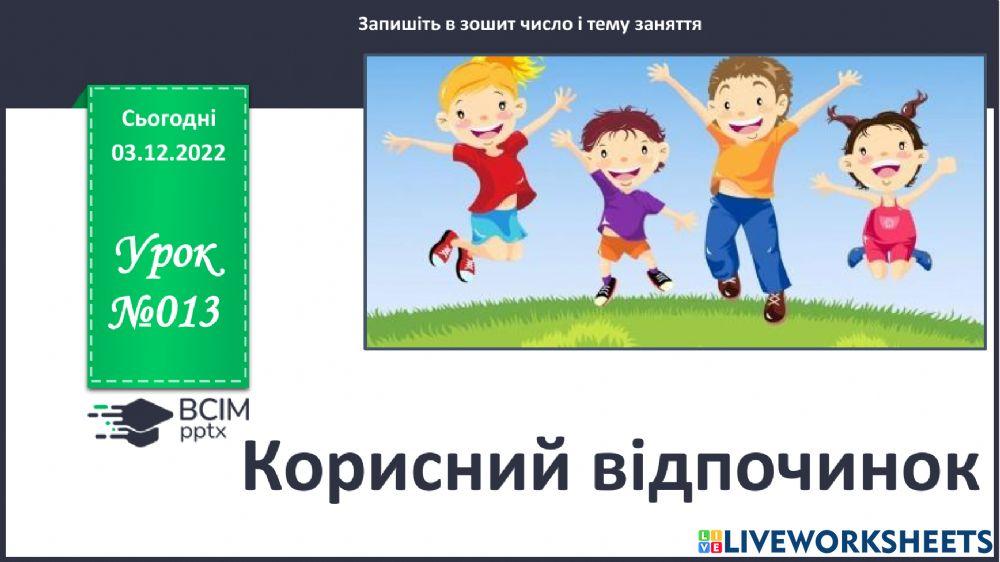 Запишіть в зошит число і тему заняття

Сьогодні
03.12.2022

Урок
№013

ВСІМ
pptx

Корисний відпочинок

LIVEWORKSHEETS